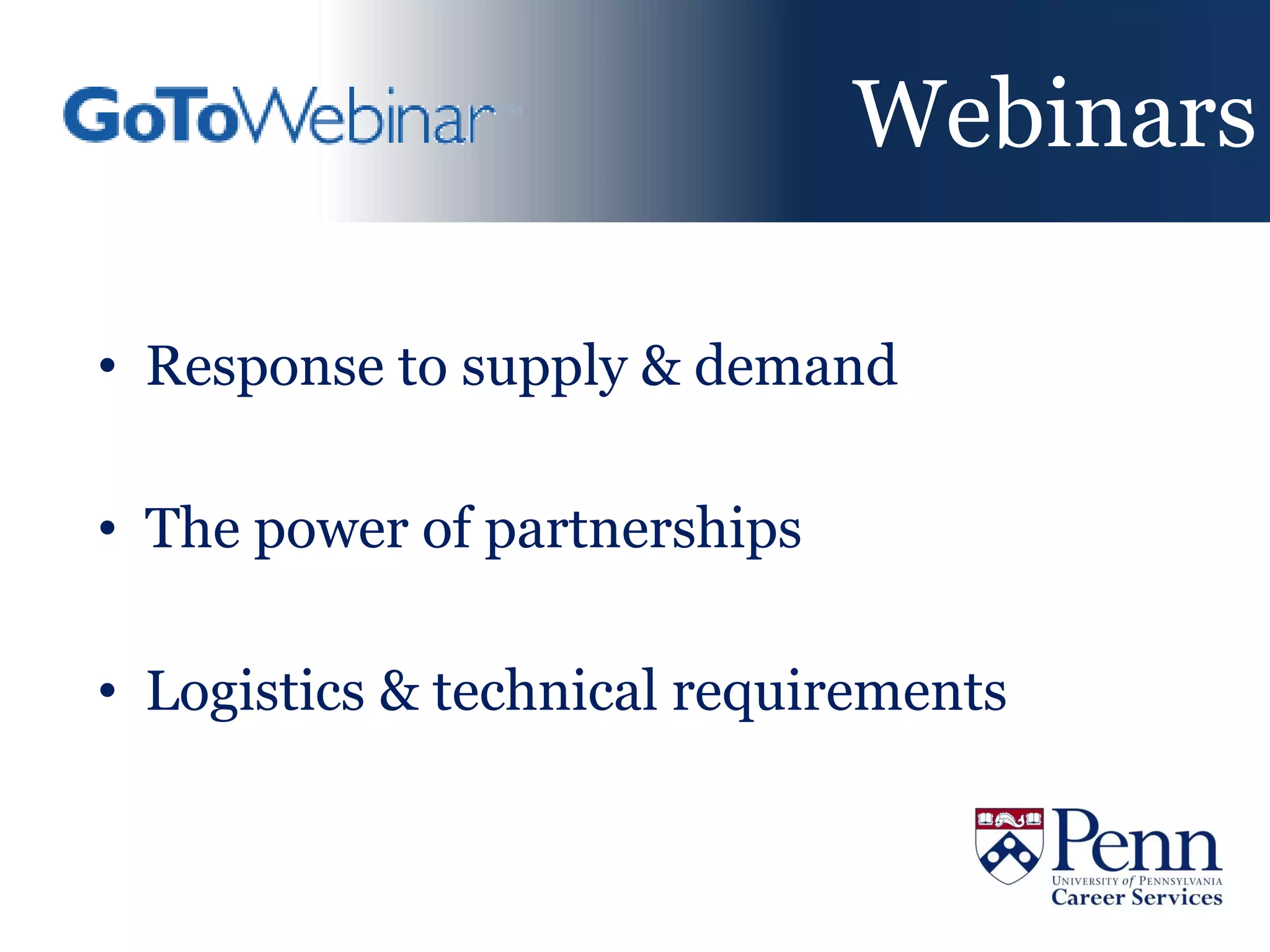 GoToWebinar

Webinars

• Response to supply & demand

• The power of partnerships

• Logistics & technical requirements

Penn
UNIVERSITY of PENNSYLVANIA
Career Services